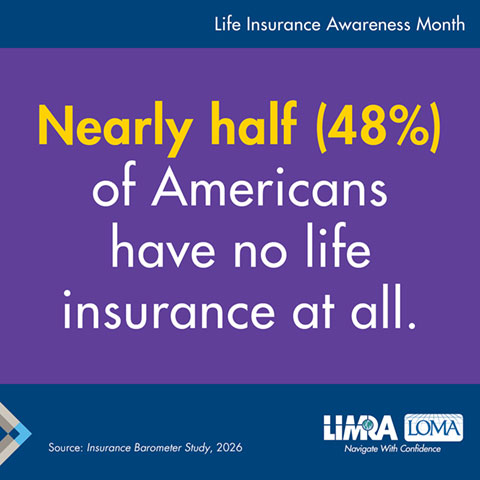 Life Insurance Awareness Month

Nearly half (48%) of Americans have no life insurance at all.

Source: Insurance Barometer Study, 2026

LIMRA LOMA
Navigate With Confidence